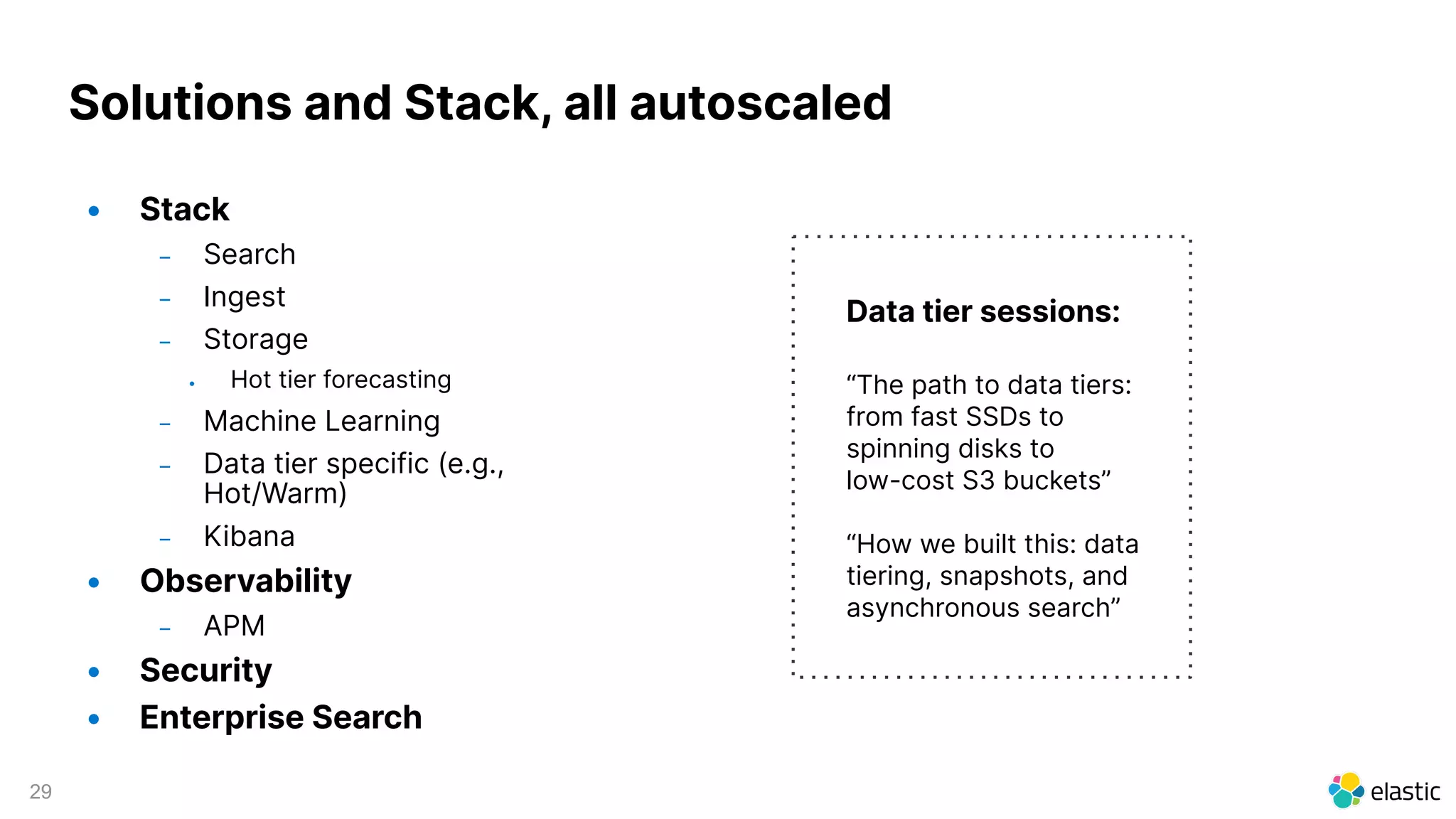 Solutions and Stack, all autoscaled

• Stack
  – Search
  – Ingest
  – Storage
    • Hot tier forecasting
  – Machine Learning
  – Data tier specific (e.g., Hot/Warm)
  – Kibana
• Observability
  – APM
• Security
• Enterprise Search

Data tier sessions:

“The path to data tiers: from fast SSDs to spinning disks to low-cost S3 buckets”

“How we built this: data tiering, snapshots, and asynchronous search”

29

elastic